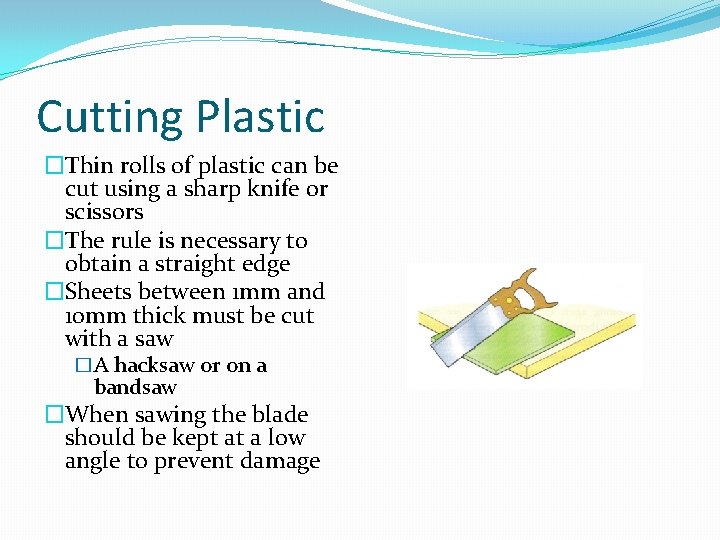 Cutting Plastic

□Thin rolls of plastic can be cut using a sharp knife or scissors

□The rule is necessary to obtain a straight edge

□Sheets between 1mm and 10mm thick must be cut with a saw

□A hacksaw or on a bandsaw

□When sawing the blade should be kept at a low angle to prevent damage